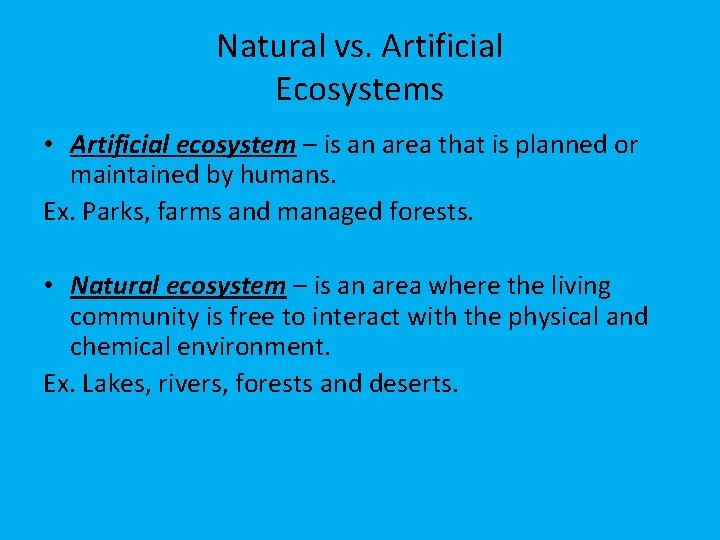 Natural vs. Artificial Ecosystems

• Artificial ecosystem – is an area that is planned or maintained by humans.

Ex. Parks, farms and managed forests.

• Natural ecosystem – is an area where the living community is free to interact with the physical and chemical environment.

Ex. Lakes, rivers, forests and deserts.